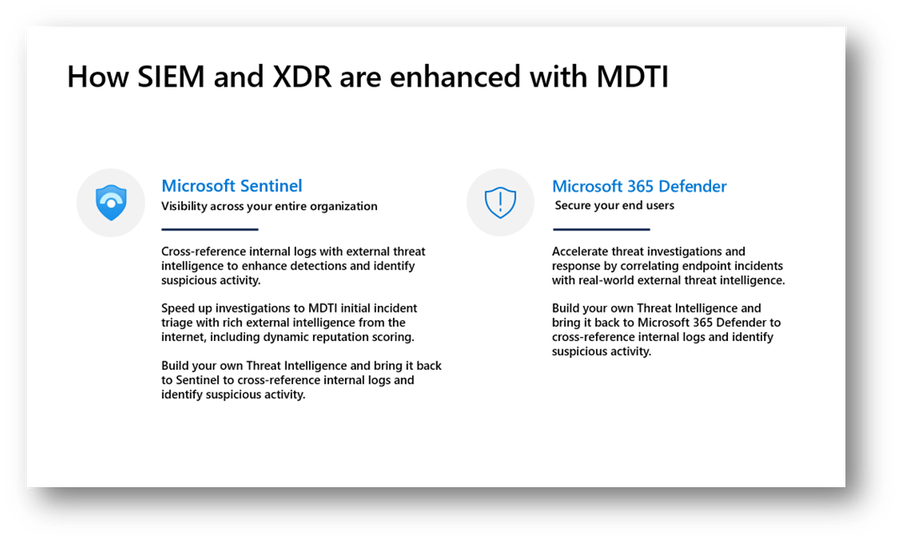 How SIEM and XDR are enhanced with MDTI

Microsoft Sentinel
Visibility across your entire organization

Cross-reference internal logs with external threat intelligence to enhance detections and identify suspicious activity.

Speed up investigations to MDTI initial incident triage with rich external intelligence from the internet, including dynamic reputation scoring.

Build your own Threat Intelligence and bring it back to Sentinel to cross-reference internal logs and identify suspicious activity.

Microsoft 365 Defender
Secure your end users

Accelerate threat investigations and response by correlating endpoint incidents with real-world external threat intelligence.

Build your own Threat Intelligence and bring it back to Microsoft 365 Defender to cross-reference internal logs and identify suspicious activity.